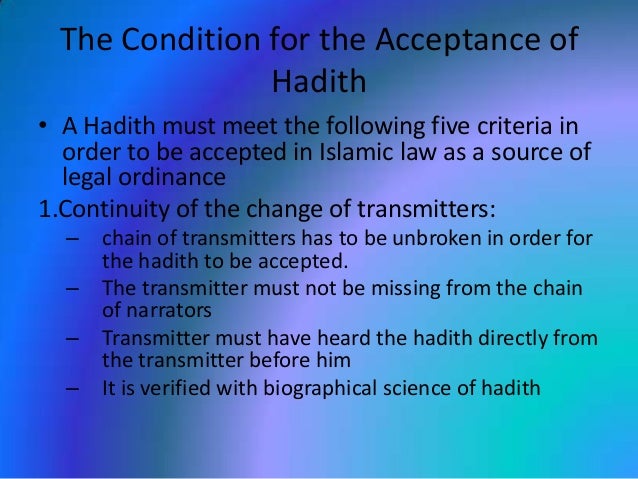 The Condition for the Acceptance of Hadith

• A Hadith must meet the following five criteria in order to be accepted in Islamic law as a source of legal ordinance

1.Continuity of the change of transmitters:

– chain of transmitters has to be unbroken in order for the hadith to be accepted.

– The transmitter must not be missing from the chain of narrators

– Transmitter must have heard the hadith directly from the transmitter before him

– It is verified with biographical science of hadith